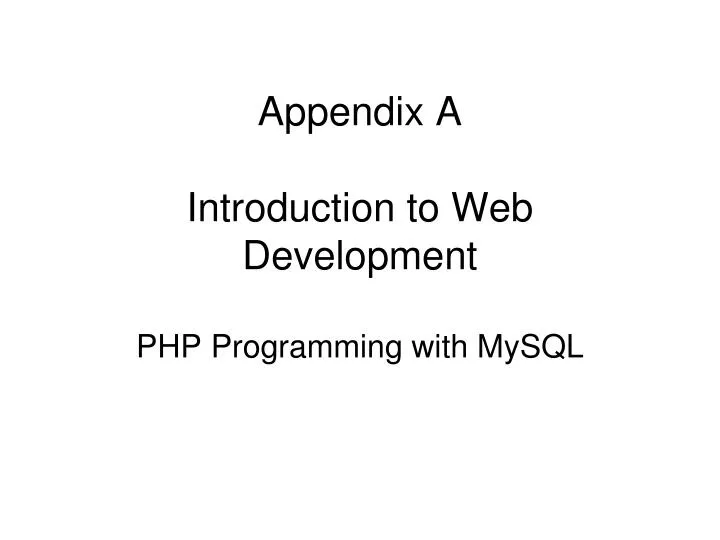 Appendix A

Introduction to Web Development

PHP Programming with MySQL